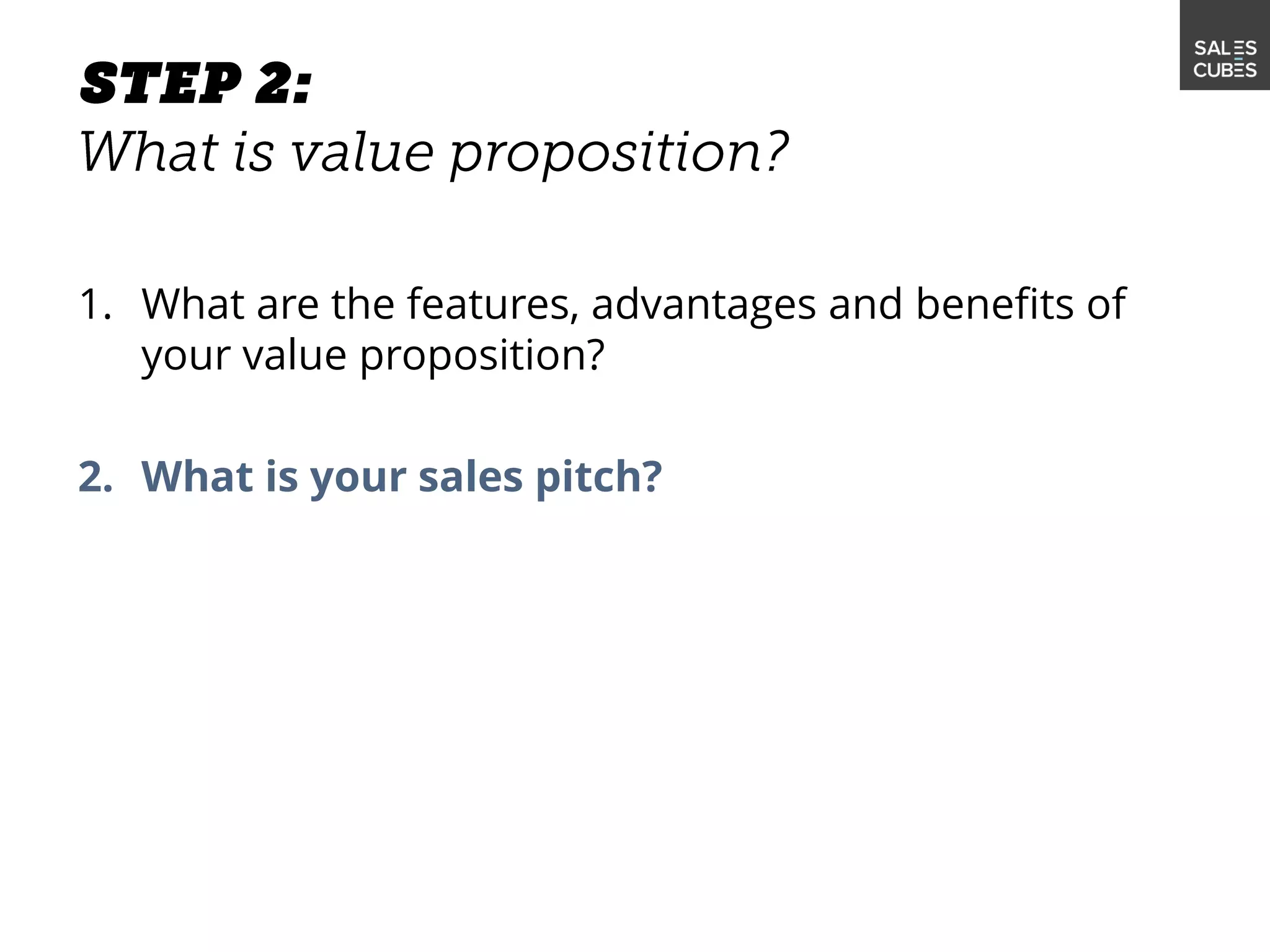 SALES CUBES

STEP 2:
What is value proposition?

1. What are the features, advantages and benefits of your value proposition?

2. What is your sales pitch?